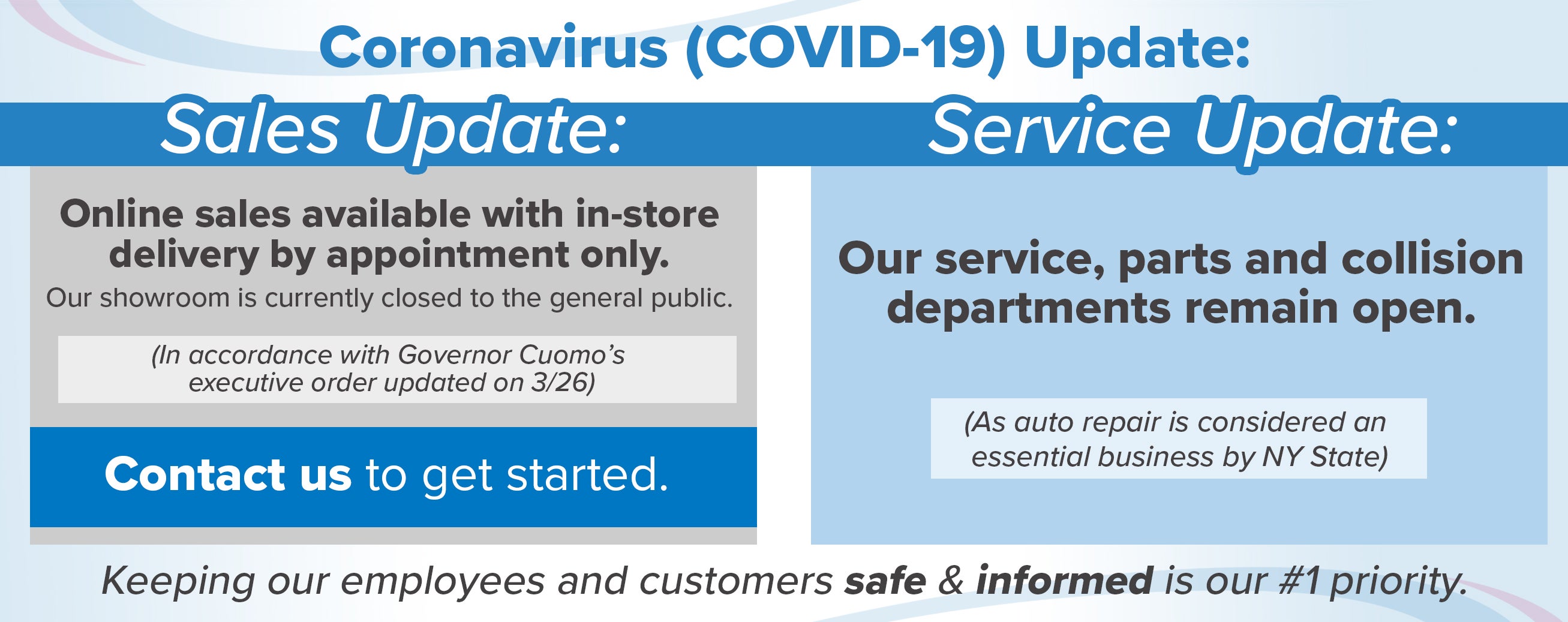 Coronavirus (COVID-19) Update:

Sales Update:

Online sales available with in-store delivery by appointment only.

Our showroom is currently closed to the general public.

(In accordance with Governor Cuomo's executive order updated on 3/26)

Contact us to get started.

Service Update:

Our service, parts and collision departments remain open.

(As auto repair is considered an essential business by NY State)

Keeping our employees and customers safe & informed is our #1 priority.